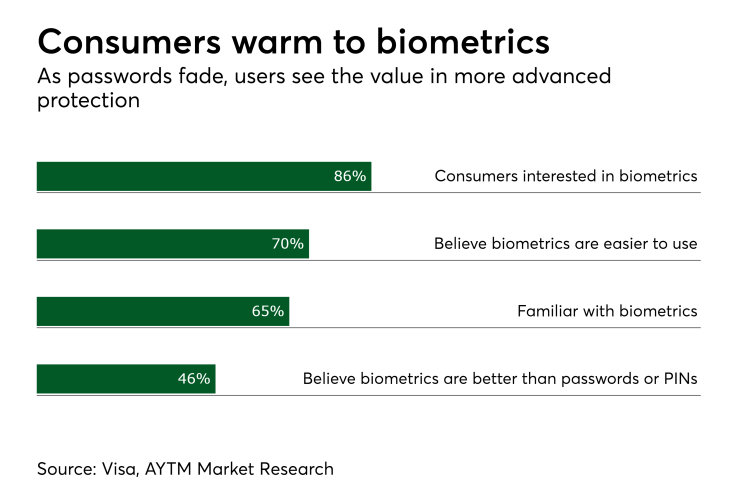 Consumers warm to biometrics

As passwords fade, users see the value in more advanced protection

86% Consumers interested in biometrics

70% Believe biometrics are easier to use

65% Familiar with biometrics

46% Believe biometrics are better than passwords or PINs

Source: Visa, AYTM Market Research